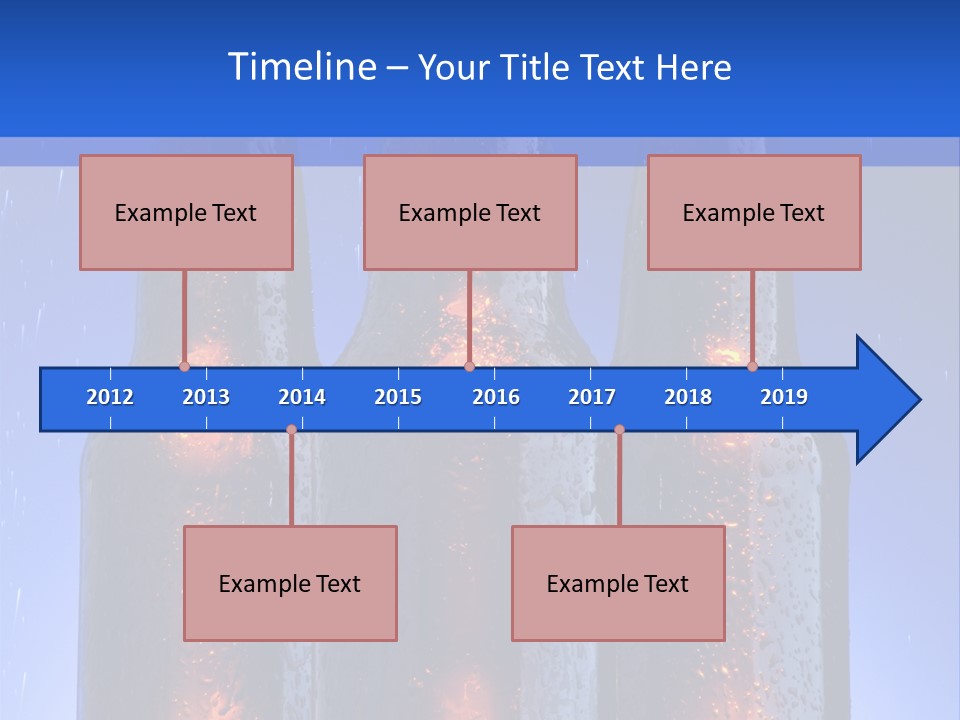 Timeline – Your Title Text Here

Example Text

Example Text

Example Text

2012 2013 2014 2015 2016 2017 2018 2019

Example Text

Example Text